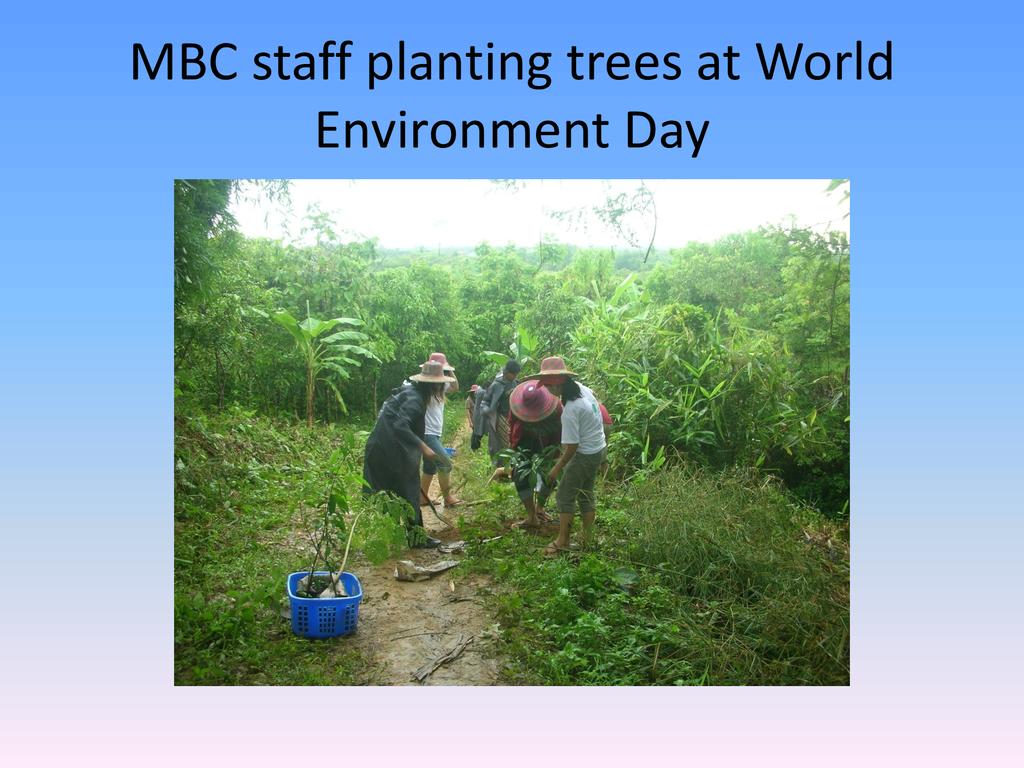 MBC staff planting trees at World Environment Day